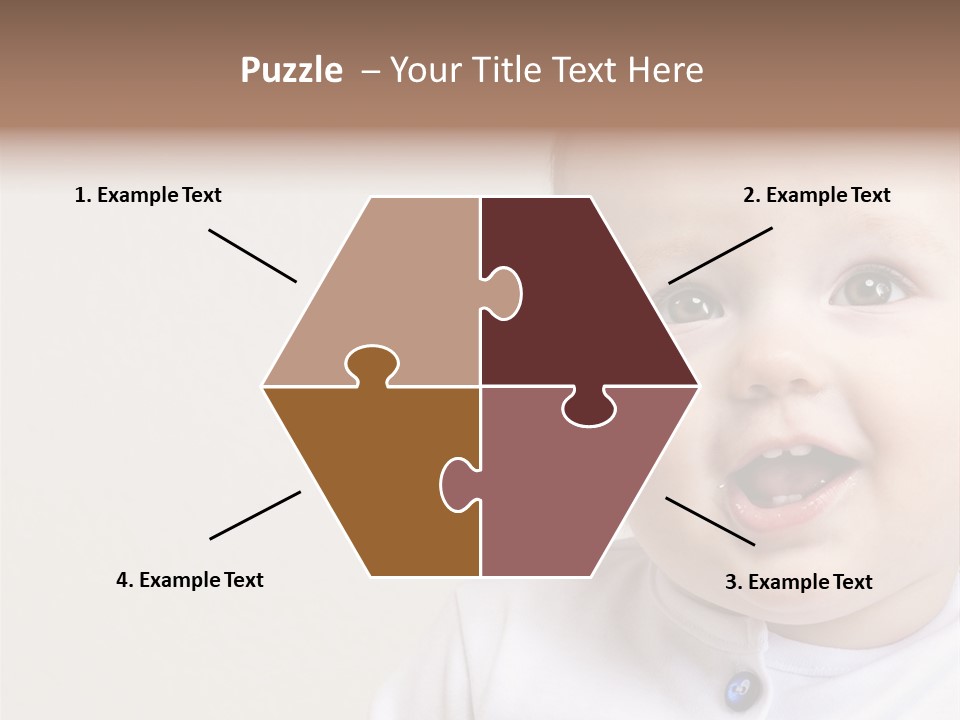 Puzzle – Your Title Text Here

1. Example Text

2. Example Text

4. Example Text

3. Example Text